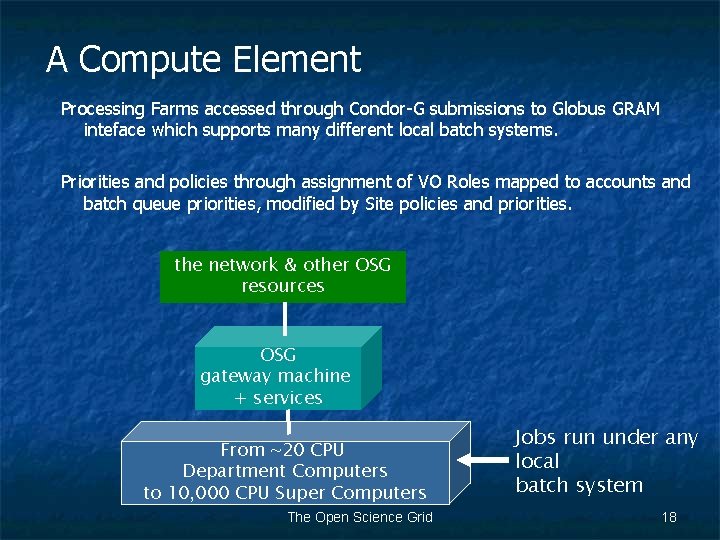 A Compute Element

Processing Farms accessed through Condor-G submissions to Globus GRAM inteface which supports many different local batch systems.

Priorities and policies through assignment of VO Roles mapped to accounts and batch queue priorities, modified by Site policies and priorities.

the network & other OSG resources

OSG gateway machine + services

From ~20 CPU Department Computers to 10,000 CPU Super Computers

Jobs run under any local batch system

The Open Science Grid

18